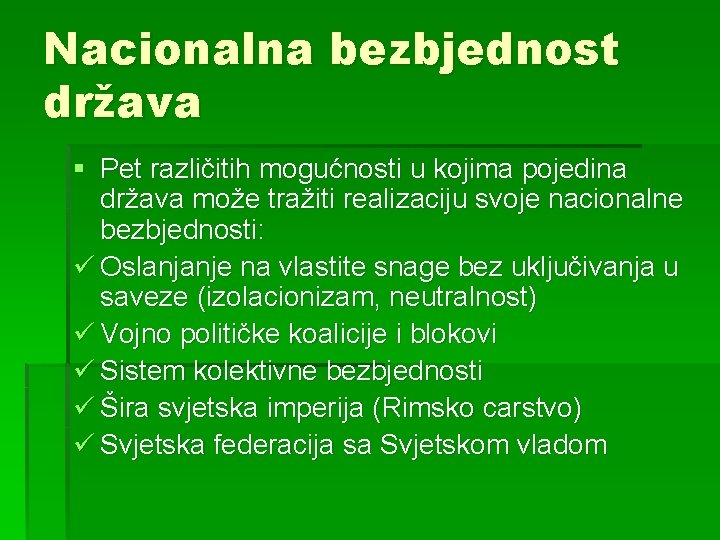 Nacionalna bezbjednost država

▪ Pet različitih mogućnosti u kojima pojedina država može tražiti realizaciju svoje nacionalne bezbjednosti:
✓ Oslanjanje na vlastite snage bez uključivanja u saveze (izolacionizam, neutralnost)
✓ Vojno političke koalicije i blokovi
✓ Sistem kolektivne bezbjednosti
✓ Šira svjetska imperija (Rimsko carstvo)
✓ Svjetska federacija sa Svjetskom vladom